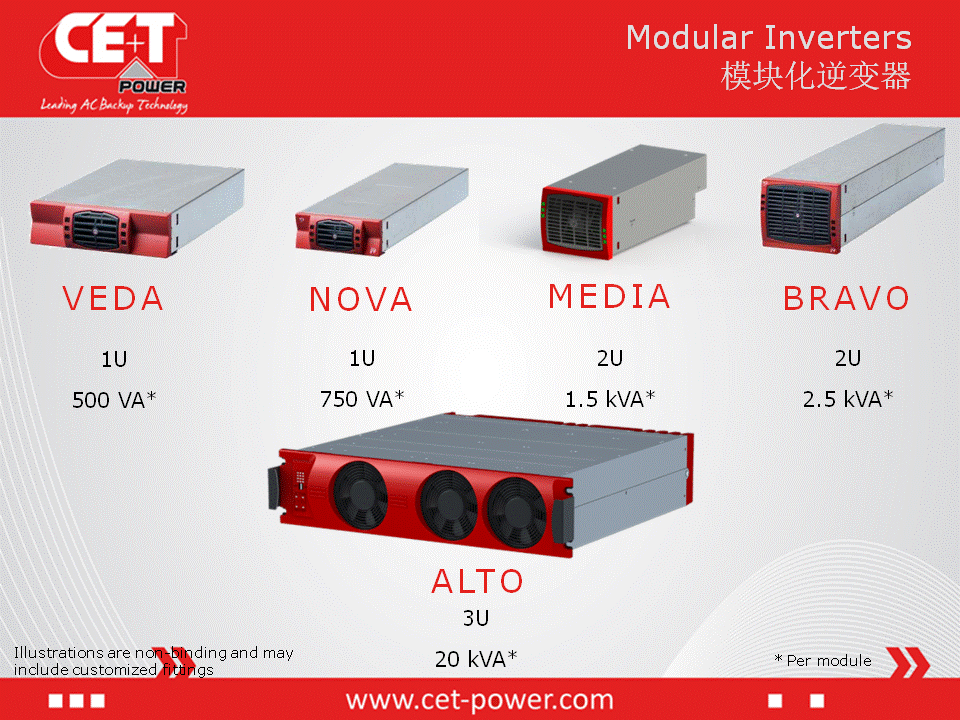 CE+T POWER
Leading AC Backup Technology

Modular Inverters
模块化逆变器

VEDA
1U
500 VA*

NOVA
1U
750 VA*

MEDIA
2U
1.5 kVA*

BRAVO
2U
2.5 kVA*

ALTO
3U
20 kVA*

Illustrations are non-binding and may include customized fittings

* Per module

www.cet-power.com